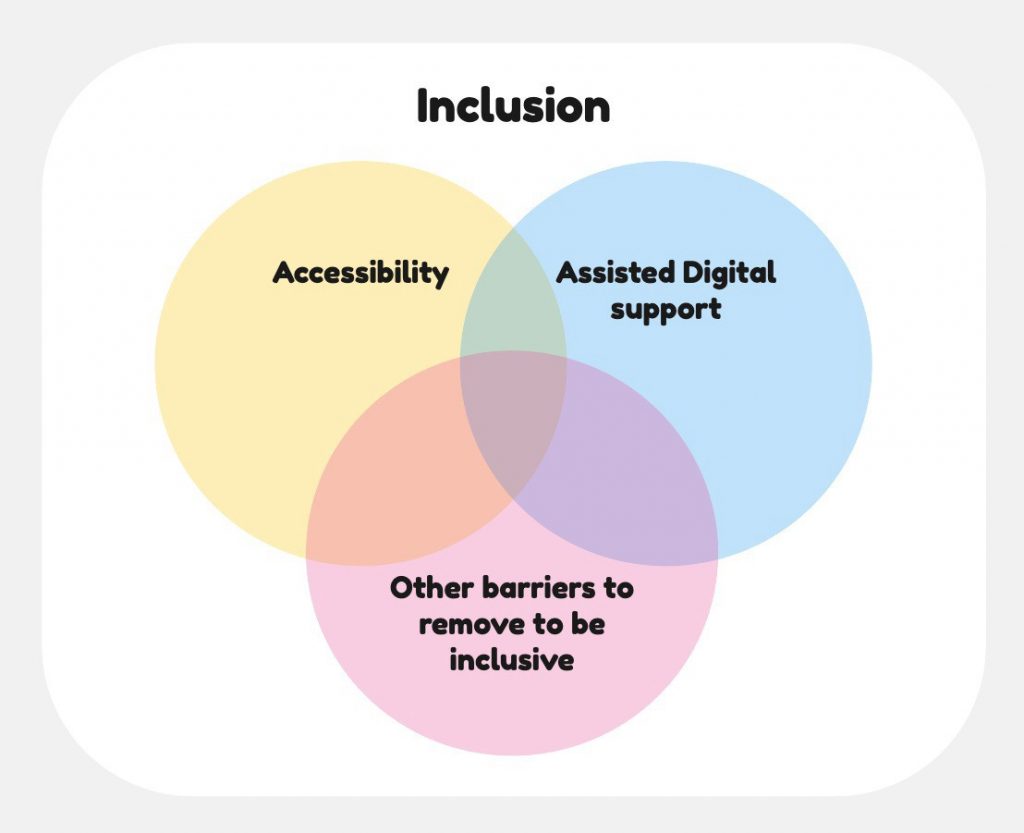 Inclusion

Accessibility

Assisted Digital support

Other barriers to remove to be inclusive